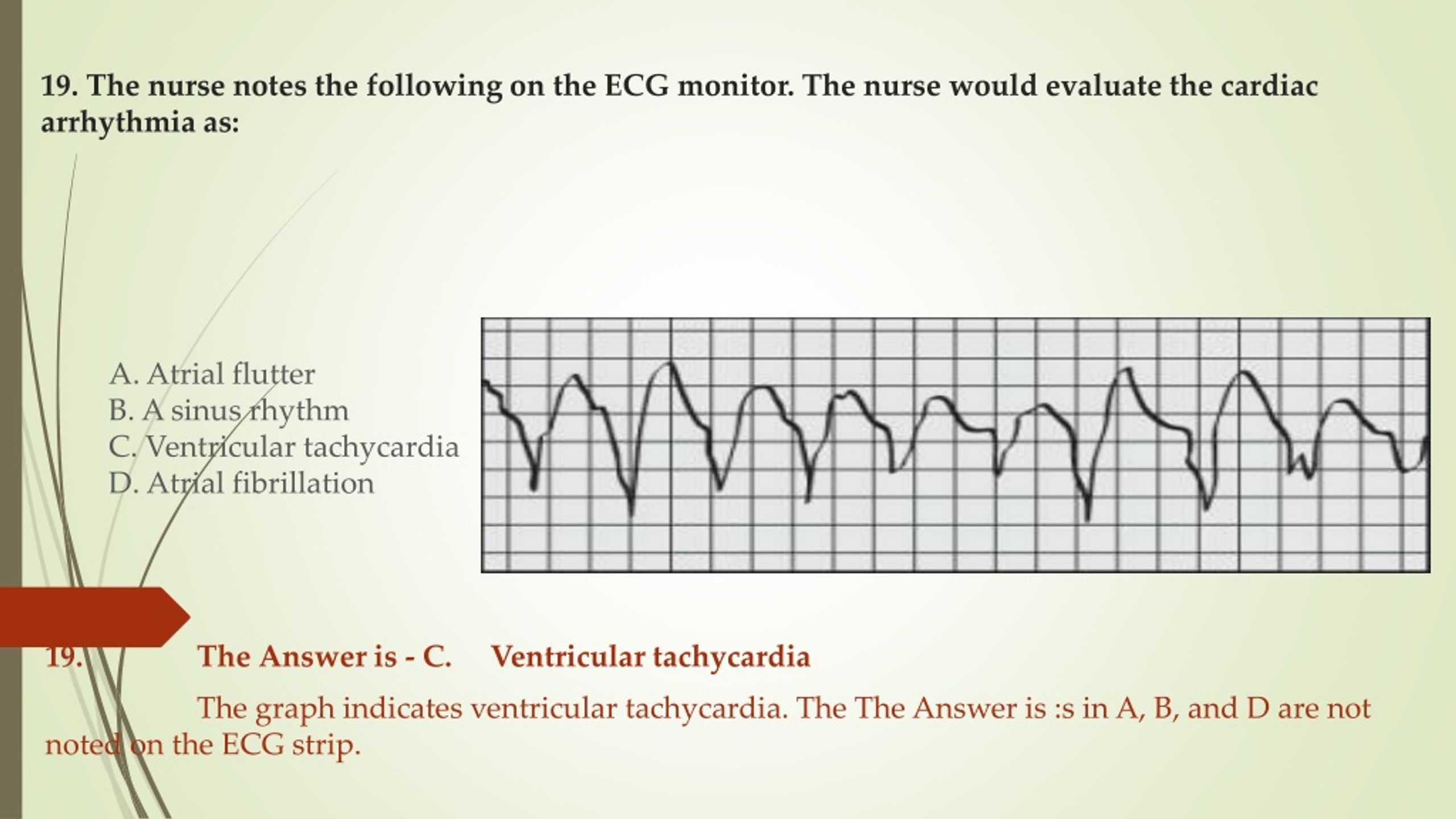 19. The nurse notes the following on the ECG monitor. The nurse would evaluate the cardiac arrhythmia as:

A. Atrial flutter
B. A sinus rhythm
C. Ventricular tachycardia
D. Atrial fibrillation

19. The Answer is - C. Ventricular tachycardia

The graph indicates ventricular tachycardia. The The Answer is :s in A, B, and D are not noted on the ECG strip.